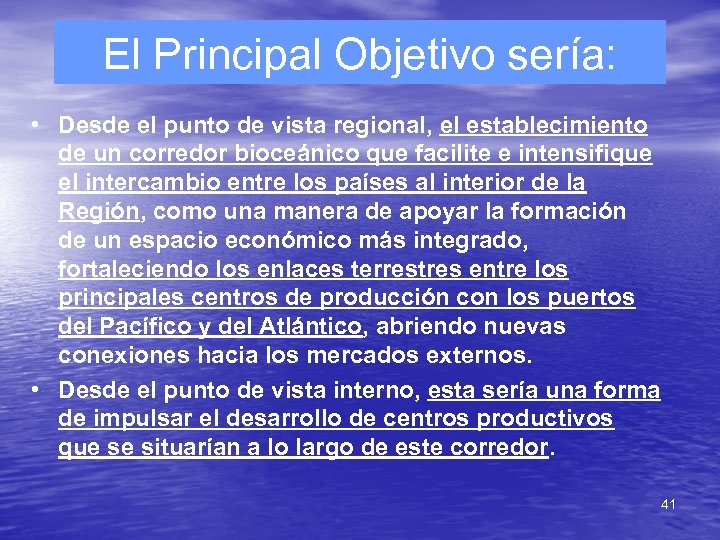 El Principal Objetivo sería:

• Desde el punto de vista regional, el establecimiento de un corredor bioceánico que facilite e intensifique el intercambio entre los países al interior de la Región, como una manera de apoyar la formación de un espacio económico más integrado, fortaleciendo los enlaces terrestres entre los principales centros de producción con los puertos del Pacífico y del Atlántico, abriendo nuevas conexiones hacia los mercados externos.

• Desde el punto de vista interno, esta sería una forma de impulsar el desarrollo de centros productivos que se situarían a lo largo de este corredor.

41